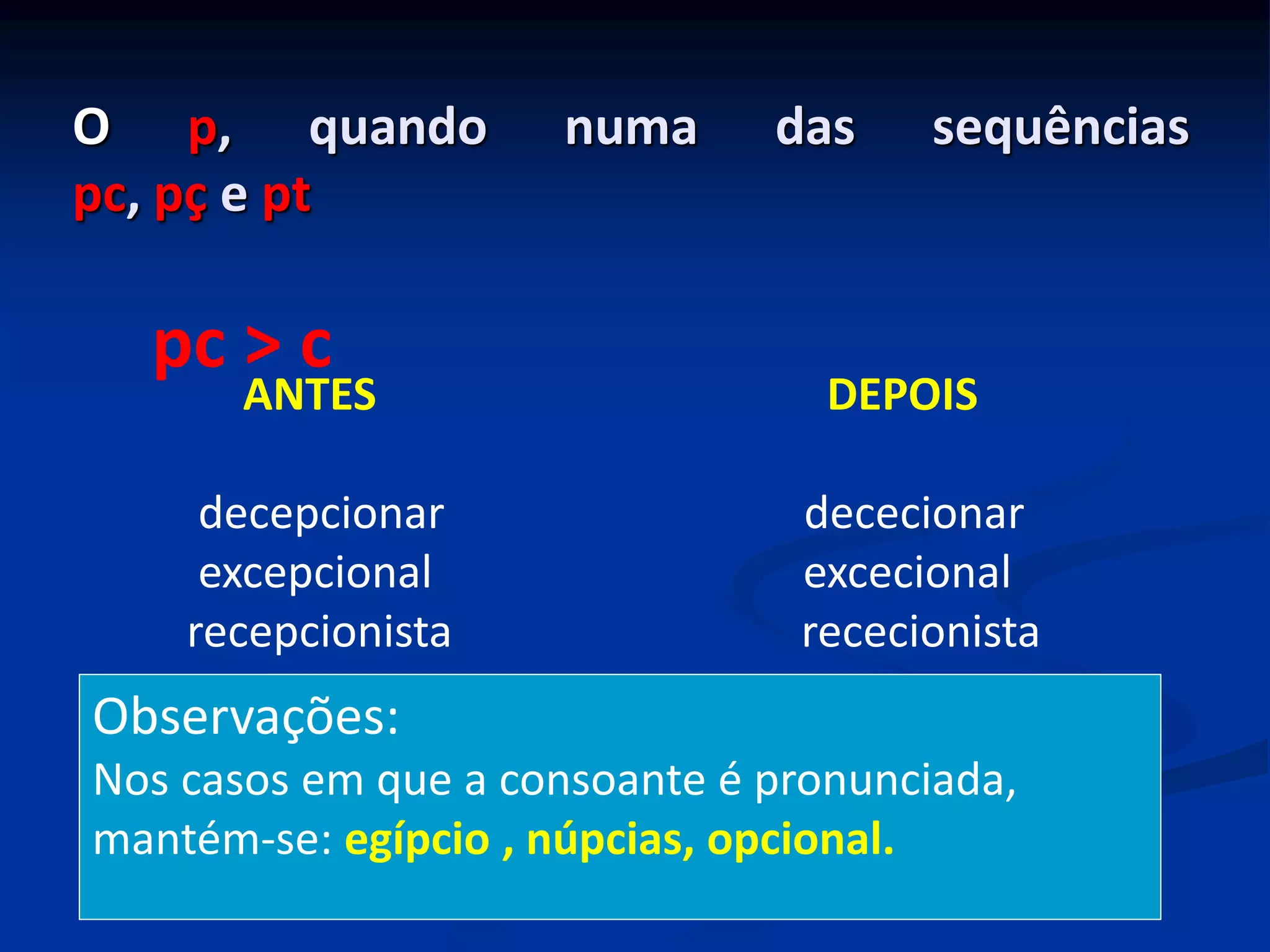 O p, quando numa das sequências pc, pç e pt

pc > c

| ANTES | DEPOIS |
|---|---|
| decepcionar | dececionar |
| excepcional | excecional |
| recepcionista | rececionista |

Observações:
Nos casos em que a consoante é pronunciada, mantém-se: egípcio , núpcias, opcional.